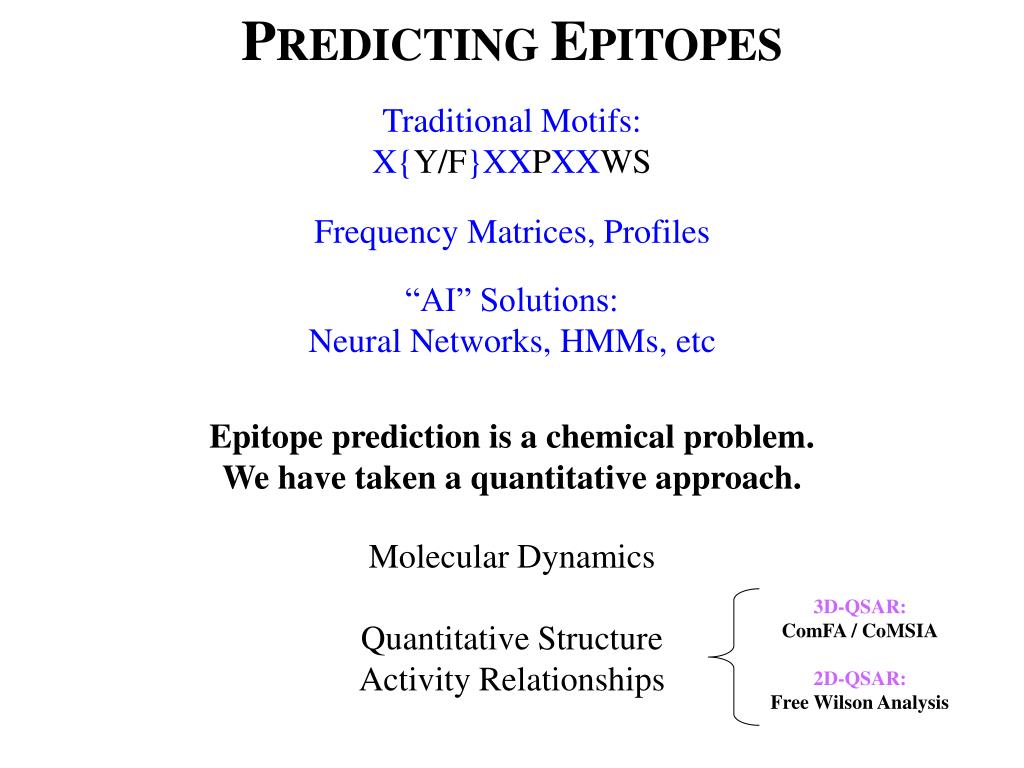 PREDICTING EPITOPES

Traditional Motifs:
X{Y/F}XXPXXWS

Frequency Matrices, Profiles

“AI” Solutions:
Neural Networks, HMMs, etc

Epitope prediction is a chemical problem.
We have taken a quantitative approach.

Molecular Dynamics

Quantitative Structure Activity Relationships

3D-QSAR:
ComFA / CoMSIA

2D-QSAR:
Free Wilson Analysis